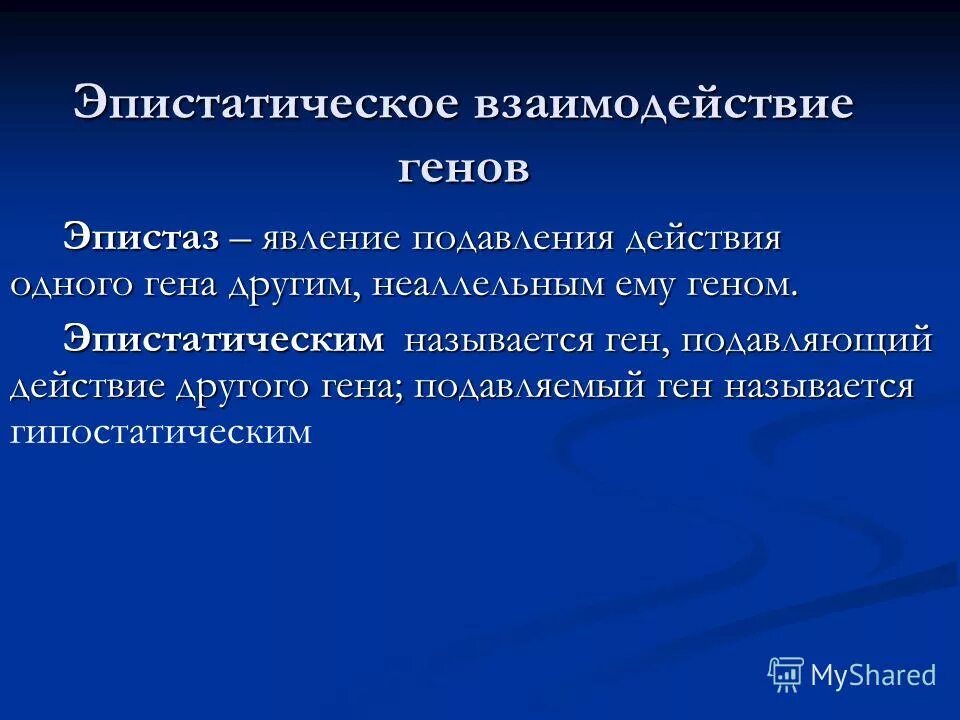 Эпистатическое взаимодействие генов

Эпистаз – явление подавления действия одного гена другим, неаллельным ему геном.

Эпистатическим называется ген, подавляющий действие другого гена; подавляемый ген называется гипостатическим

MyShared